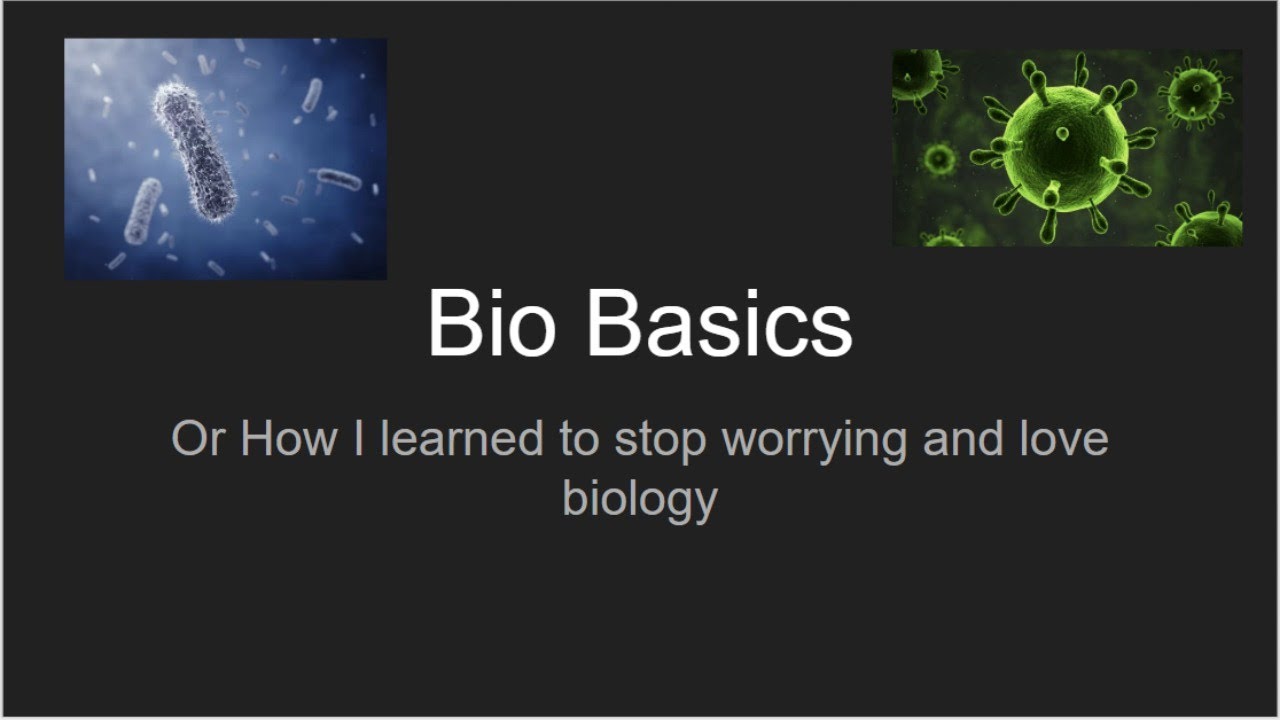 Bio Basics

Or How I learned to stop worrying and love biology